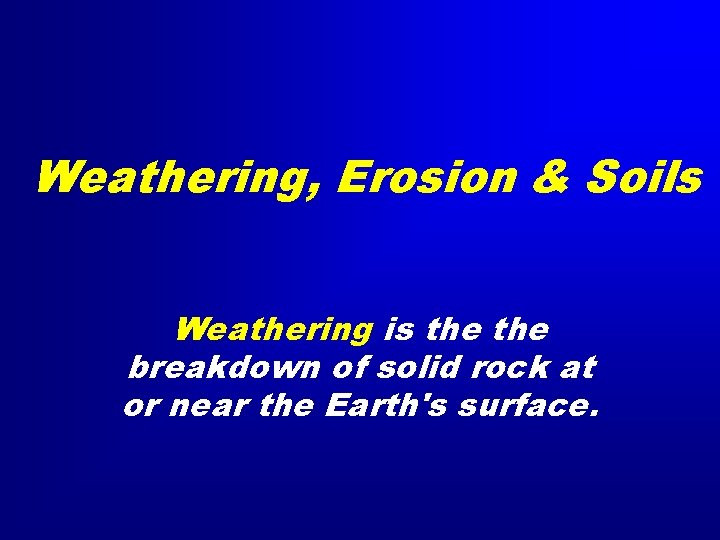 Weathering, Erosion & Soils

Weathering is the the breakdown of solid rock at or near the Earth's surface.